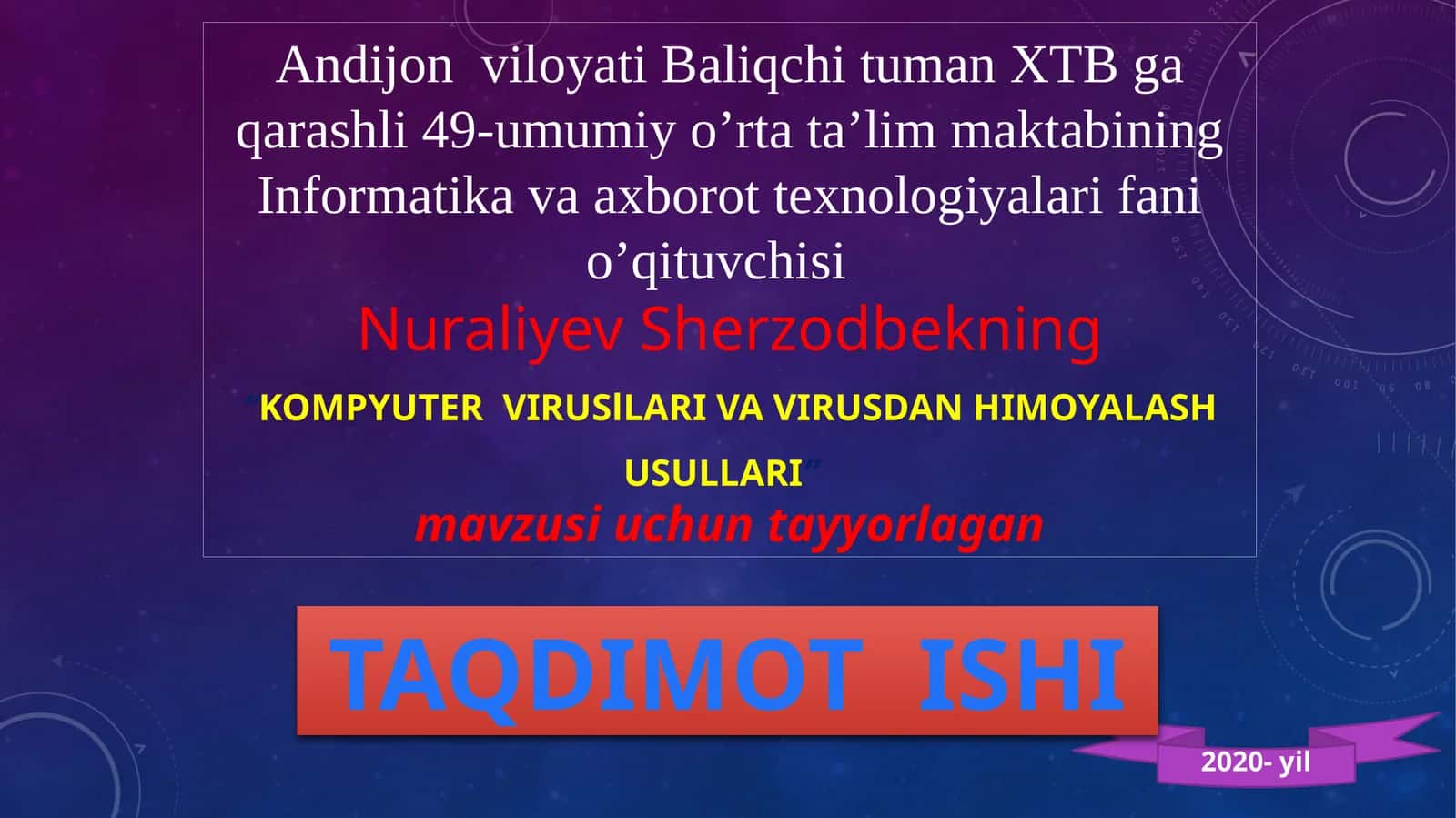 Andijon viloyati Baliqchi tuman XTB ga qarashli 49-umumiy o’rta ta’lim maktabining Informatika va axborot texnologiyalari fani o’qituvchisi

Nuraliyev Sherzodbekning

“KOMPYUTER VIRUSİLARI VA VIRUSDAN HIMOYALASH USULLARI”

mavzusi uchun tayyorlagan

TAQDIMOT ISHI

2020- yil